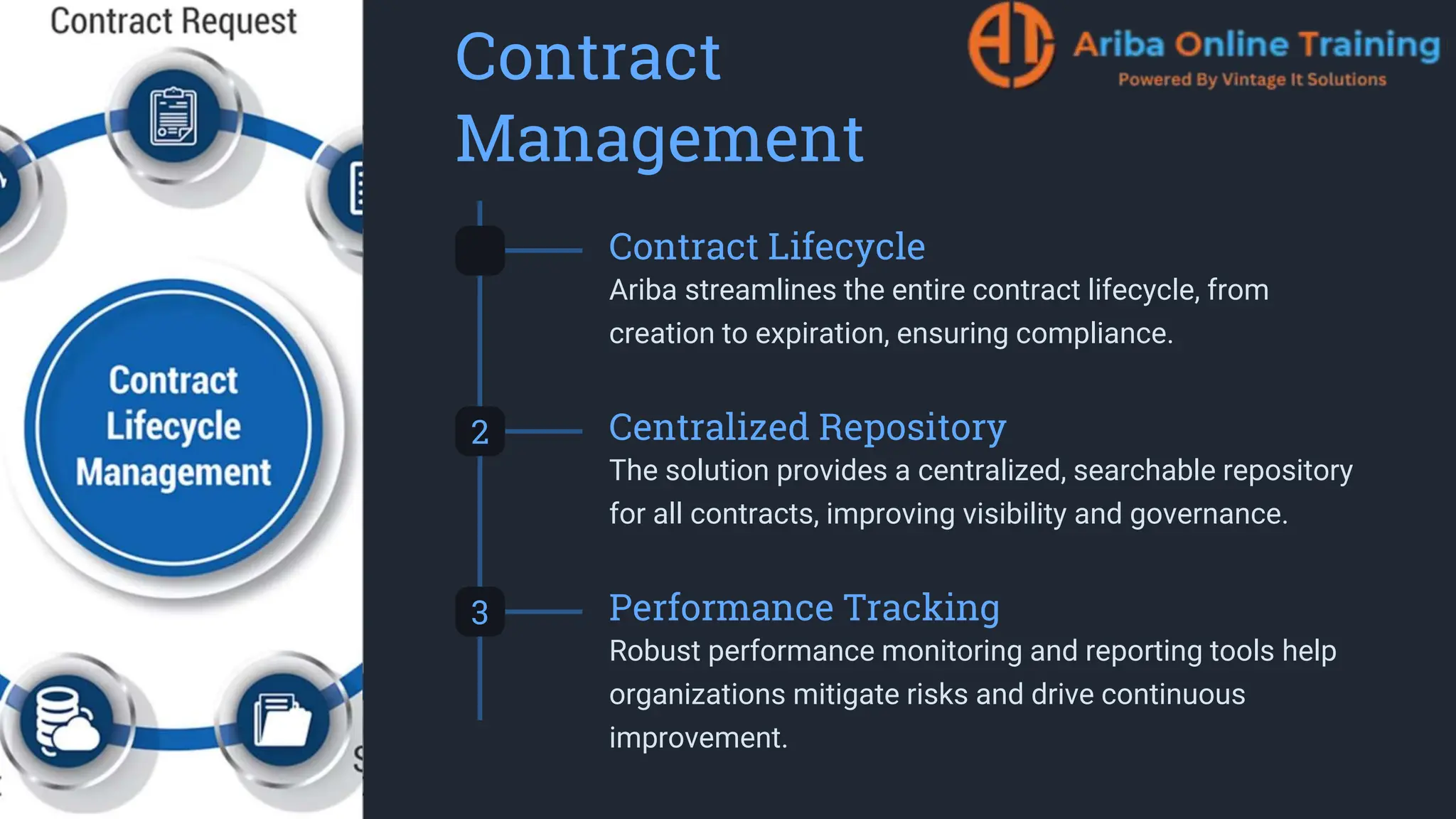 Contract Request

Contract Lifecycle Management

Contract Management

Ariba Online Training
Powered By Vintage It Solutions

Contract Lifecycle
Ariba streamlines the entire contract lifecycle, from creation to expiration, ensuring compliance.

2
Centralized Repository
The solution provides a centralized, searchable repository for all contracts, improving visibility and governance.

3
Performance Tracking
Robust performance monitoring and reporting tools help organizations mitigate risks and drive continuous improvement.